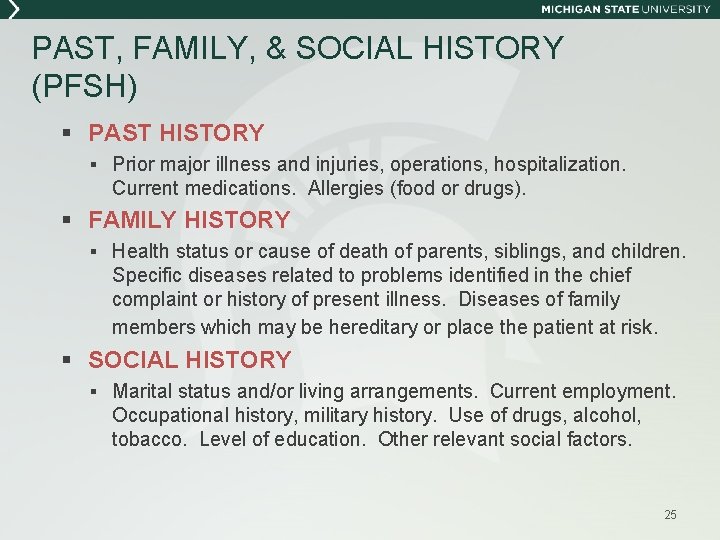 MICHIGAN STATE UNIVERSITY

PAST, FAMILY, & SOCIAL HISTORY (PFSH)

▪ PAST HISTORY

▪ Prior major illness and injuries, operations, hospitalization. Current medications. Allergies (food or drugs).

▪ FAMILY HISTORY

▪ Health status or cause of death of parents, siblings, and children. Specific diseases related to problems identified in the chief complaint or history of present illness. Diseases of family members which may be hereditary or place the patient at risk.

▪ SOCIAL HISTORY

▪ Marital status and/or living arrangements. Current employment. Occupational history, military history. Use of drugs, alcohol, tobacco. Level of education. Other relevant social factors.

25